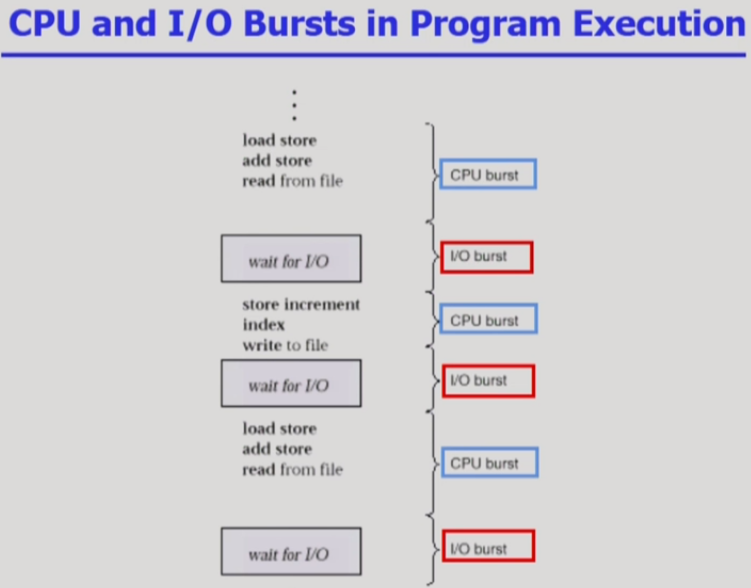 CPU and I/O Bursts in Program Execution

⋮

load store
add store
read from file

CPU burst

wait for I/O

I/O burst

store increment
index
write to file

CPU burst

wait for I/O

I/O burst

load store
add store
read from file

CPU burst

wait for I/O

I/O burst